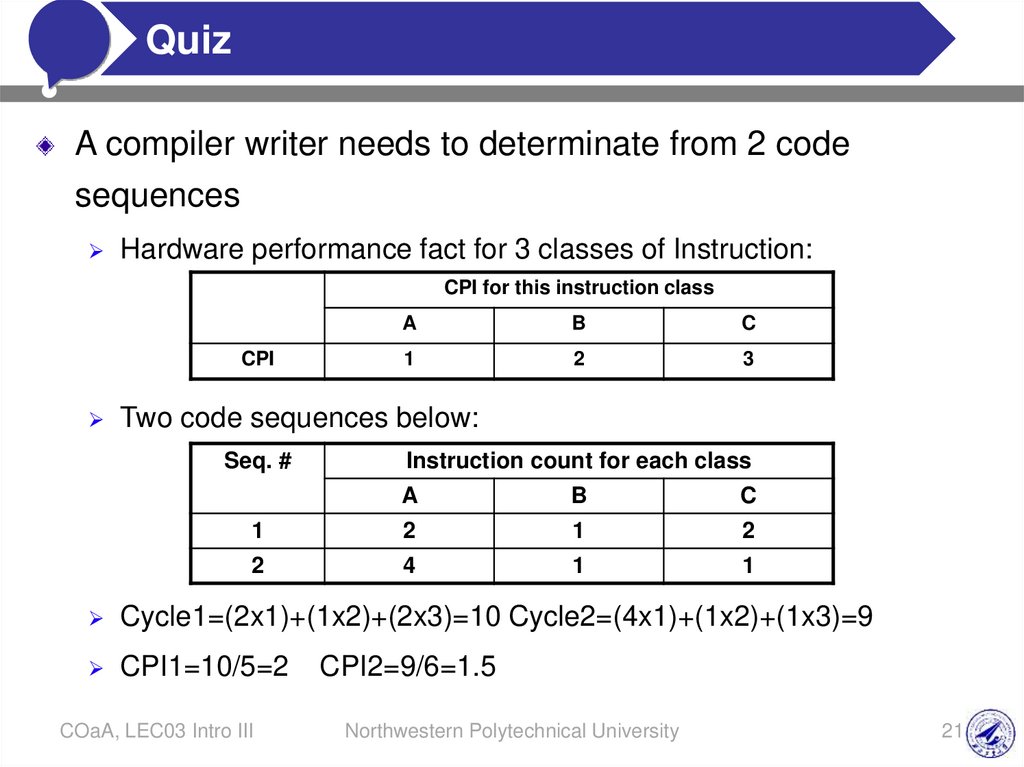 Quiz

A compiler writer needs to determinate from 2 code sequences

Hardware performance fact for 3 classes of Instruction:

| | CPI for this instruction class | | |
|---|---|---|---|
| | A | B | C |
| CPI | 1 | 2 | 3 |

Two code sequences below:

| Seq. # | Instruction count for each class | | |
|---|---|---|---|
| | A | B | C |
| 1 | 2 | 1 | 2 |
| 2 | 4 | 1 | 1 |

Cycle1=(2x1)+(1x2)+(2x3)=10 Cycle2=(4x1)+(1x2)+(1x3)=9

CPI1=10/5=2 CPI2=9/6=1.5

COaA, LEC03 Intro III Northwestern Polytechnical University 21